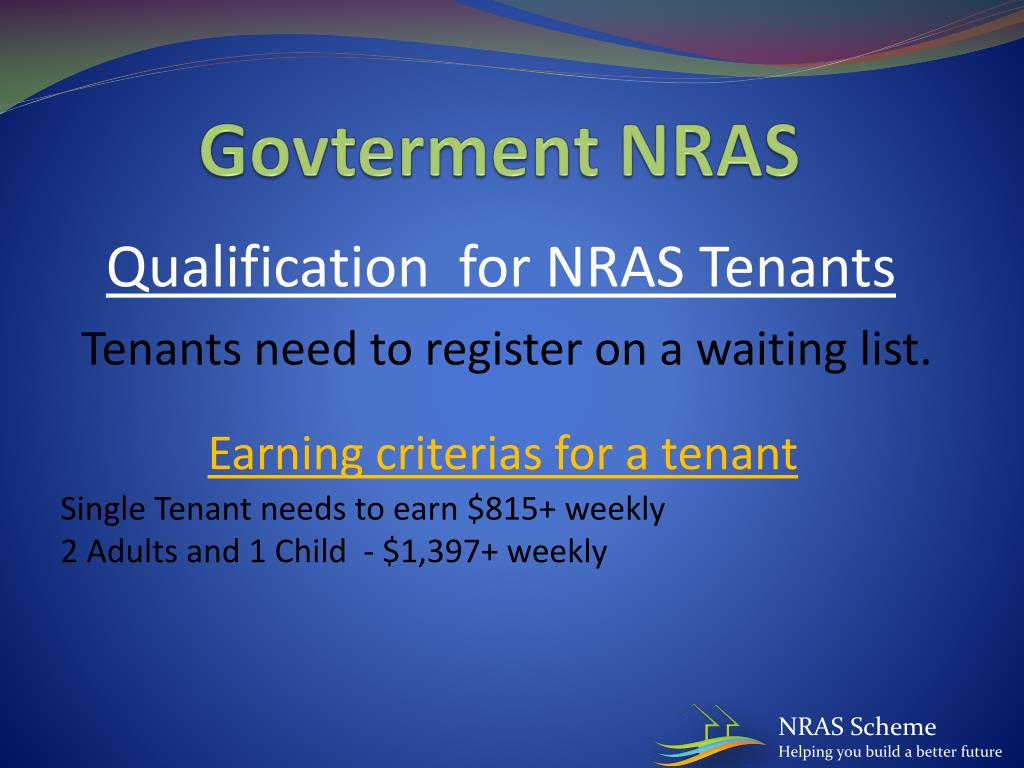 Govterment NRAS

Qualification for NRAS Tenants

Tenants need to register on a waiting list.

Earning criterias for a tenant

Single Tenant needs to earn \$815+ weekly
2 Adults and 1 Child - \$1,397+ weekly

NRAS Scheme
Helping you build a better future